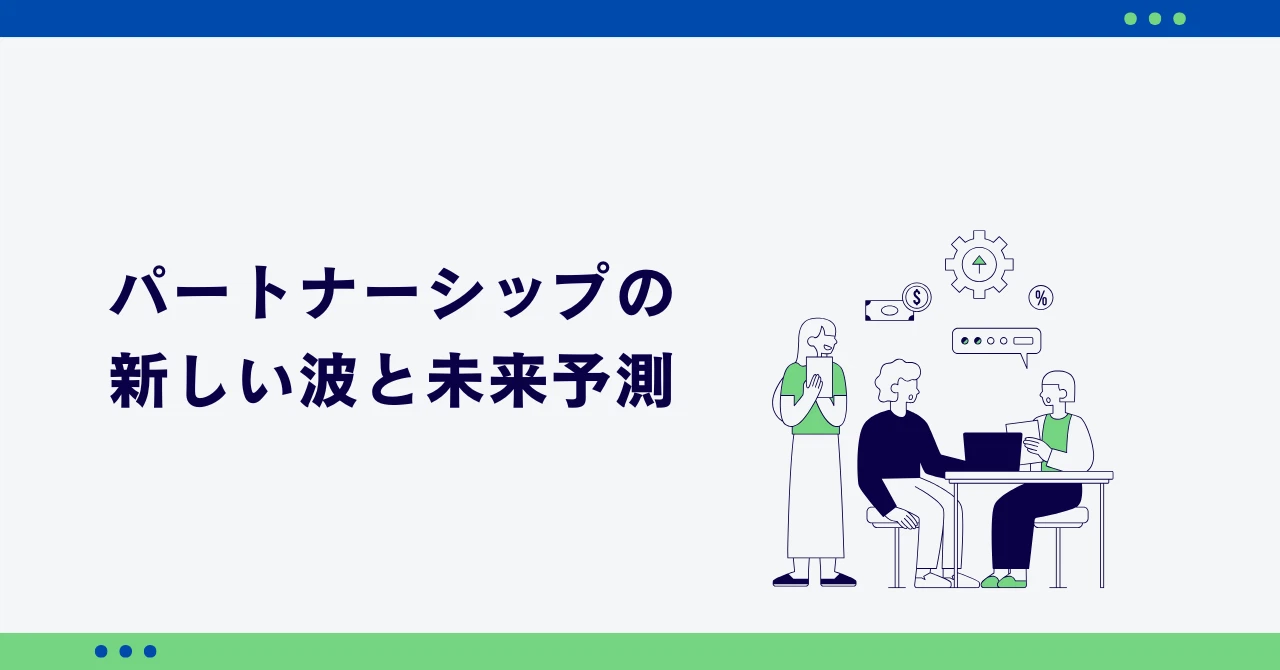 パートナーシップの
新しい波と未来予測

$

%